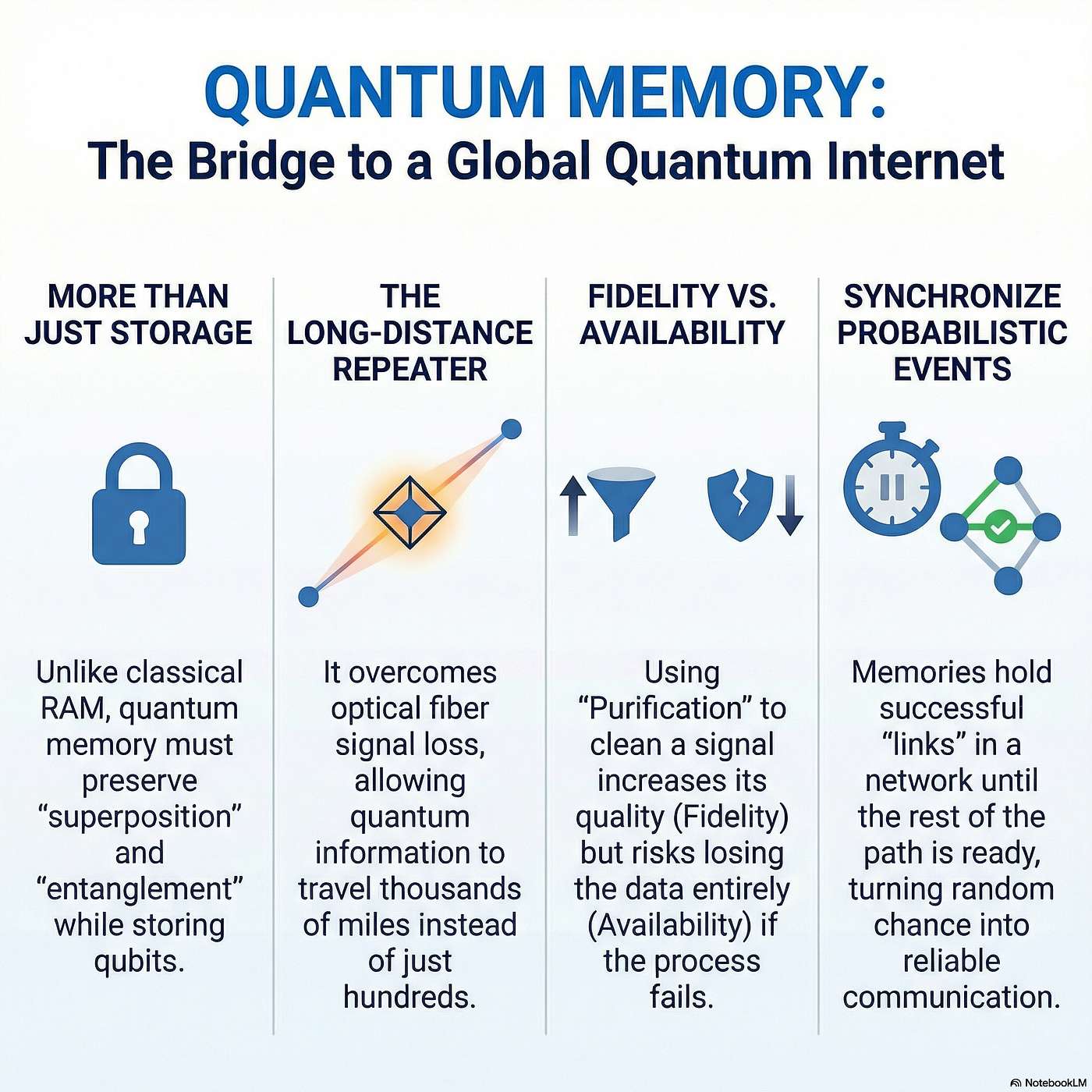 QUANTUM MEMORY:
The Bridge to a Global Quantum Internet

MORE THAN JUST STORAGE

Unlike classical RAM, quantum memory must preserve “superposition” and “entanglement” while storing qubits.

THE LONG-DISTANCE REPEATER

It overcomes optical fiber signal loss, allowing quantum information to travel thousands of miles instead of just hundreds.

FIDELITY VS. AVAILABILITY

Using “Purification” to clean a signal increases its quality (Fidelity) but risks losing the data entirely (Availability) if the process fails.

SYNCHRONIZE PROBABILISTIC EVENTS

Memories hold successful “links” in a network until the rest of the path is ready, turning random chance into reliable communication.

NotebookLM